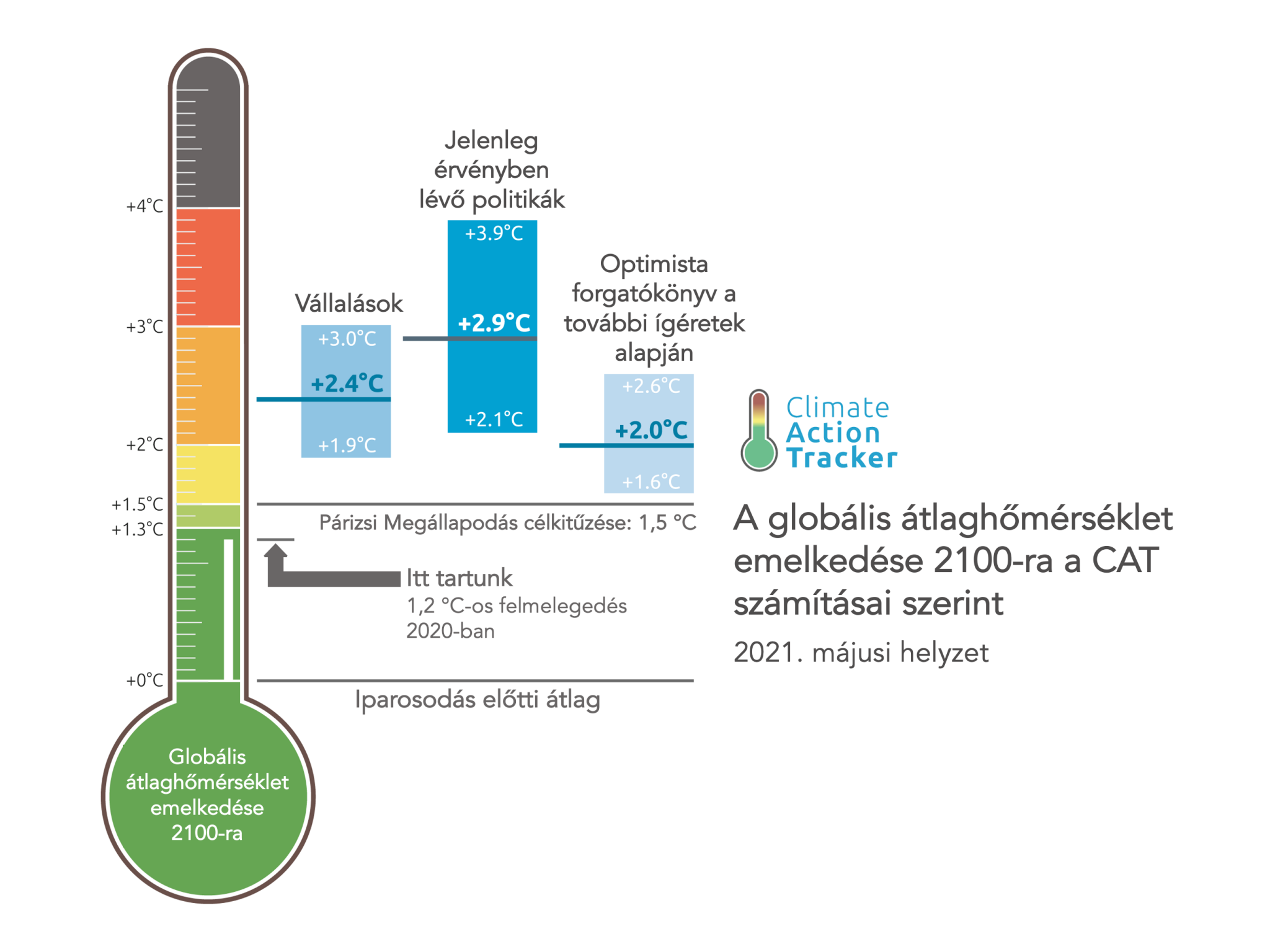 +4°C
+3°C
+2°C
+1.5°C
+1.3°C
+0°C

Globális átlaghőmérséklet emelkedése 2100-ra

Vállalások
+3.0°C
+2.4°C
+1.9°C

Jelenleg érvényben lévő politikák
+3.9°C
+2.9°C
+2.1°C

Optimista forgatókönyv a további ígéretek alapján
+2.6°C
+2.0°C
+1.6°C

Párizsi Megállapodás célkitűzése: 1,5 °C

Itt tartunk
1,2 °C-os felmelegedés 2020-ban

Iparosodás előtti átlag

Climate Action Tracker

A globális átlaghőmérséklet emelkedése 2100-ra a CAT számításai szerint

2021. májusi helyzet